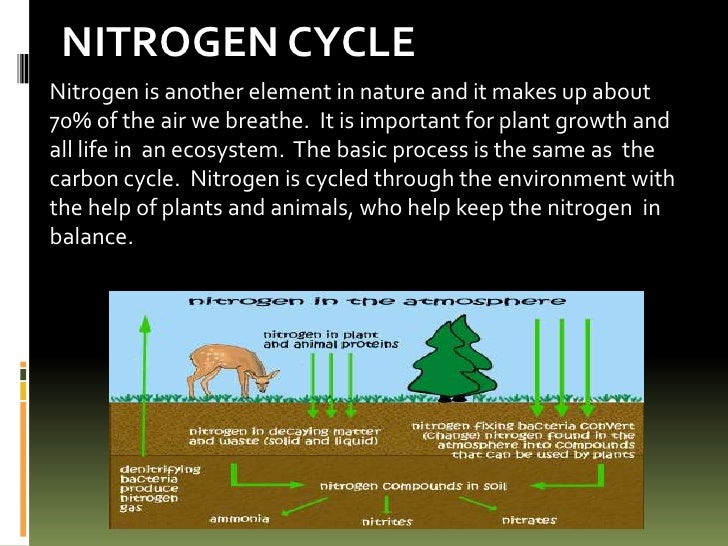 NITROGEN CYCLE

Nitrogen is another element in nature and it makes up about 70% of the air we breathe. It is important for plant growth and all life in an ecosystem. The basic process is the same as the carbon cycle. Nitrogen is cycled through the environment with the help of plants and animals, who help keep the nitrogen in balance.

nitrogen in the atmosphere

nitrogen in plant and animal proteins

nitrogen in decaying matter and waste (solid and liquid)

nitrogen fixing bacteria convert (change) nitrogen found in the atmosphere into compounds that can be used by plants

denitrifying bacteria produce nitrogen gas

nitrogen compounds in soil

ammonia

nitrites

nitrates